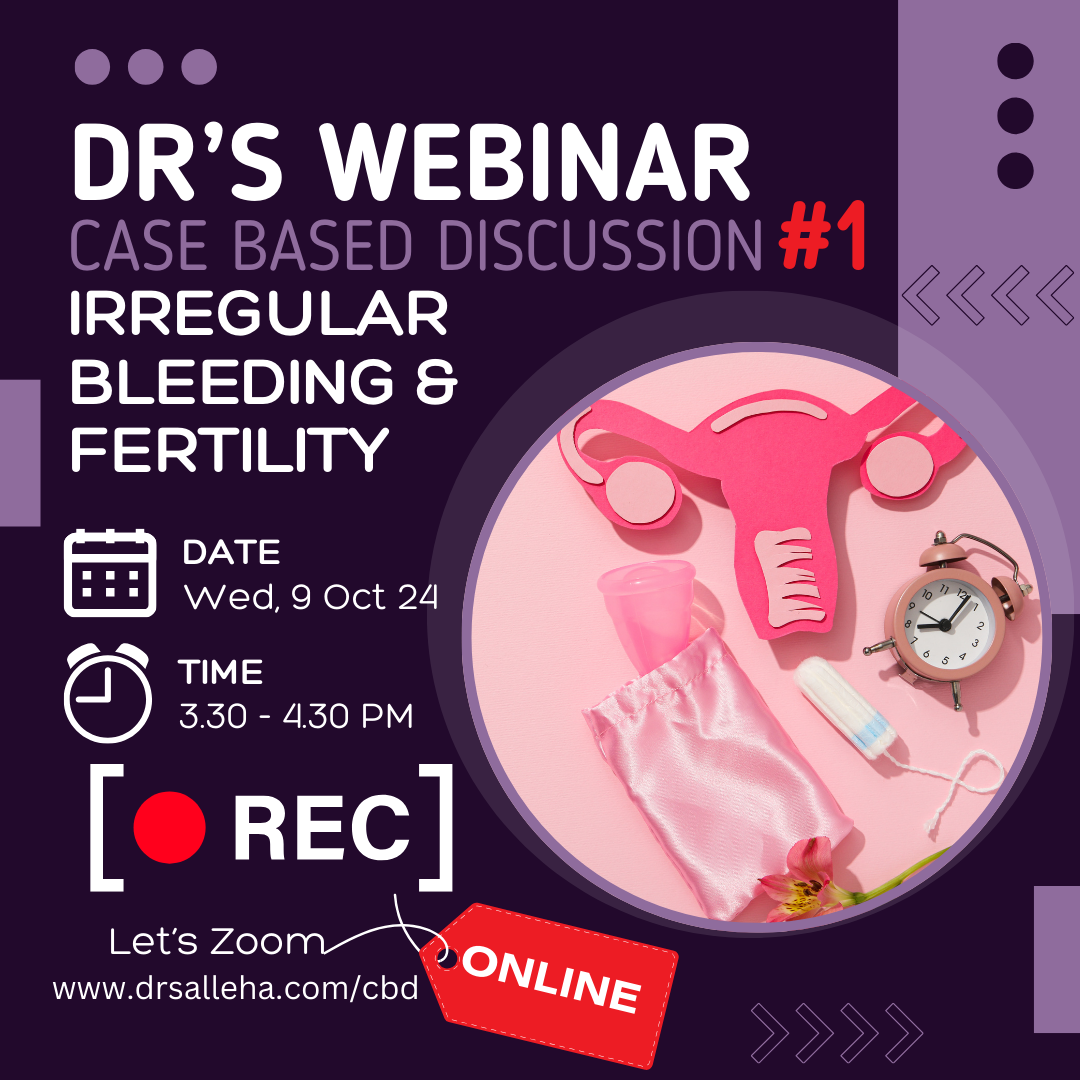 DR'S WEBINAR
CASE BASED DISCUSSION #1
IRREGULAR BLEEDING & FERTILITY

DATE
Wed, 9 Oct 24

TIME
3.30 - 4.30 PM

[ REC ]

Let's Zoom
www.drsalleha.com/cbd

ONLINE